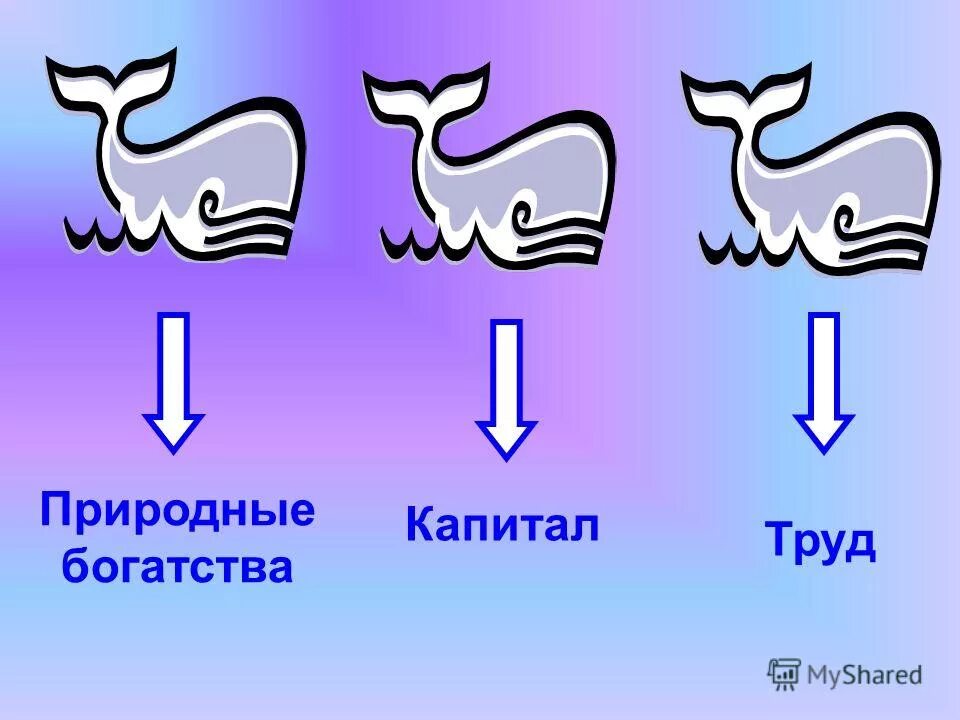 Природные богатства

Капитал

Труд

MyShared